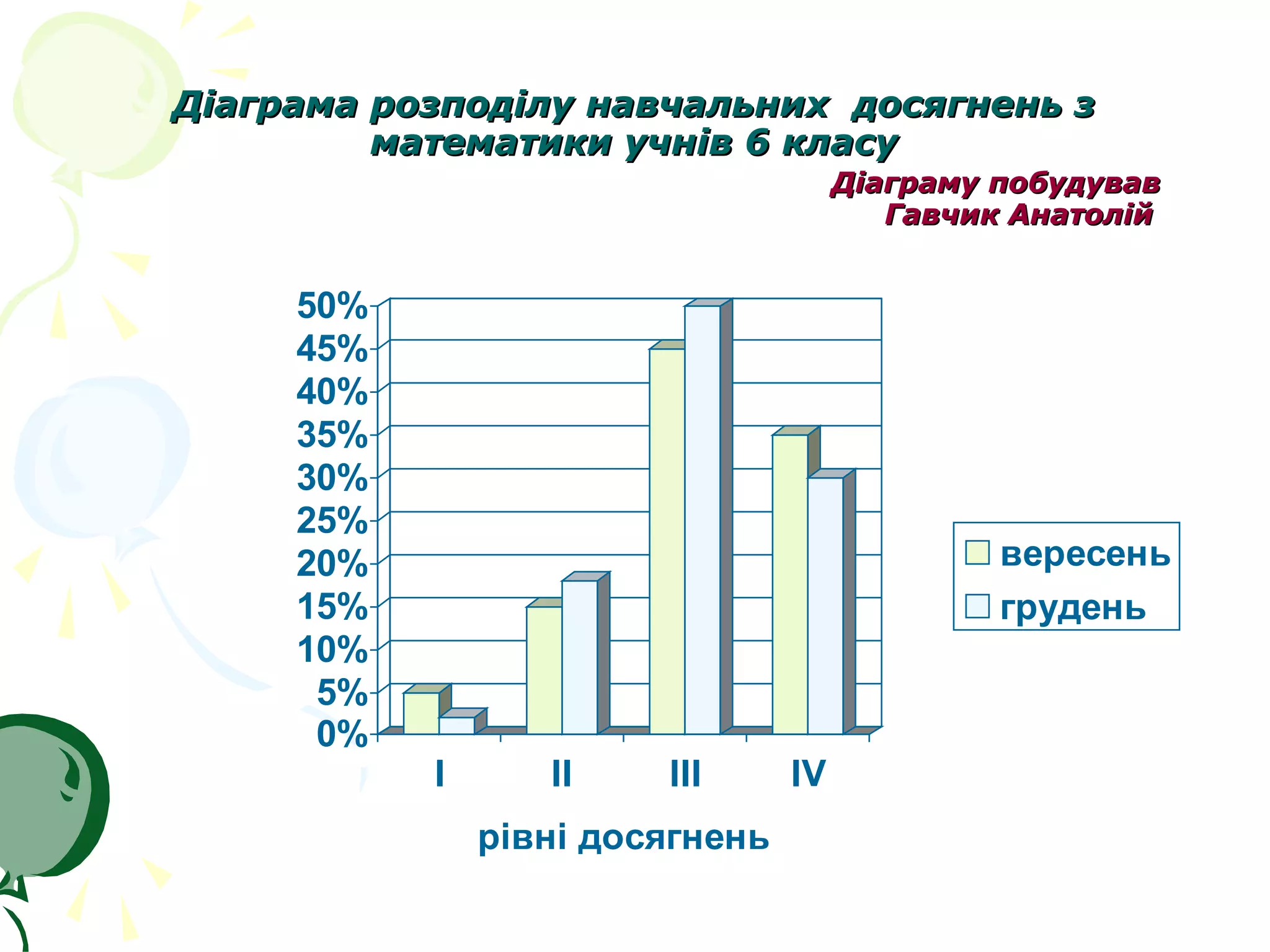 Діаграма розподілу навчальних досягнень з математики учнів 6 класу

Діаграму побудував Гавчик Анатолій

50%
45%
40%
35%
30%
25%
20%
15%
10%
5%
0%

I
II
III
IV

рівні досягнень

вересень
грудень